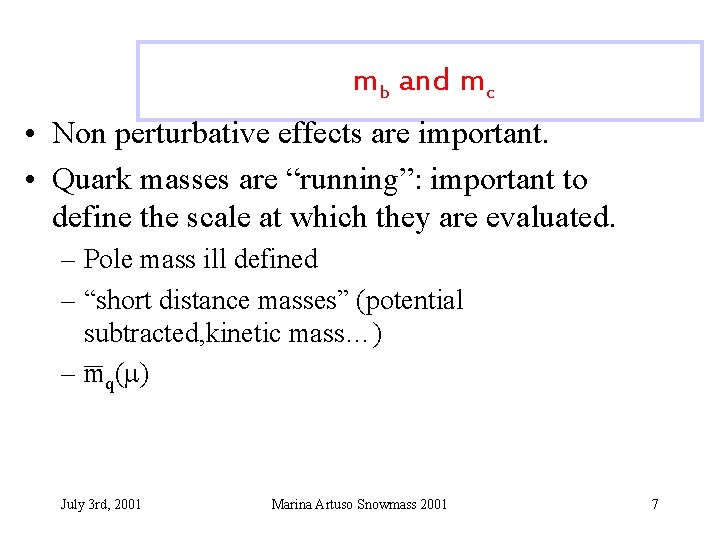 $m_b$ and $m_c$

• Non perturbative effects are important.

• Quark masses are “running”: important to define the scale at which they are evaluated.

– Pole mass ill defined

– “short distance masses” (potential subtracted,kinetic mass…)

– $\overline{m}_q(\mu)$

July 3rd, 2001

Marina Artuso Snowmass 2001

7